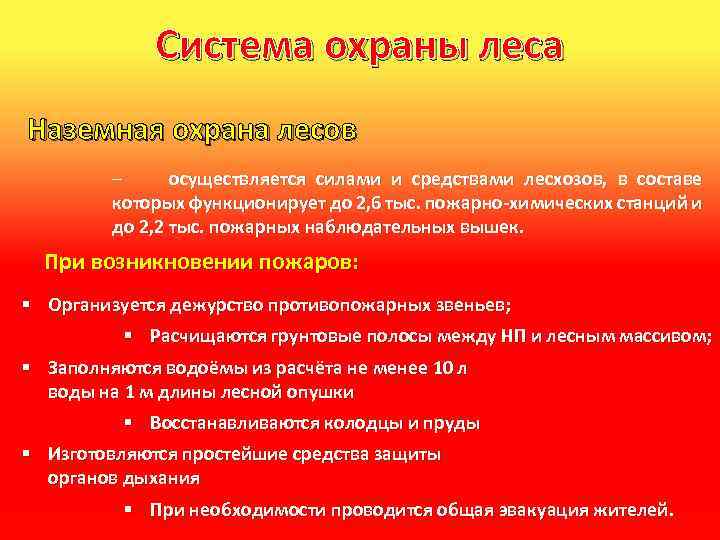 Система охраны леса

Наземная охрана лесов

– осуществляется силами и средствами лесхозов, в составе которых функционирует до 2,6 тыс. пожарно-химических станций и до 2,2 тыс. пожарных наблюдательных вышек.

При возникновении пожаров:

▪ Организуется дежурство противопожарных звеньев;

▪ Расчищаются грунтовые полосы между НП и лесным массивом;

▪ Заполняются водоёмы из расчёта не менее 10 л воды на 1 м длины лесной опушки

▪ Восстанавливаются колодцы и пруды

▪ Изготовляются простейшие средства защиты органов дыхания

▪ При необходимости проводится общая эвакуация жителей.